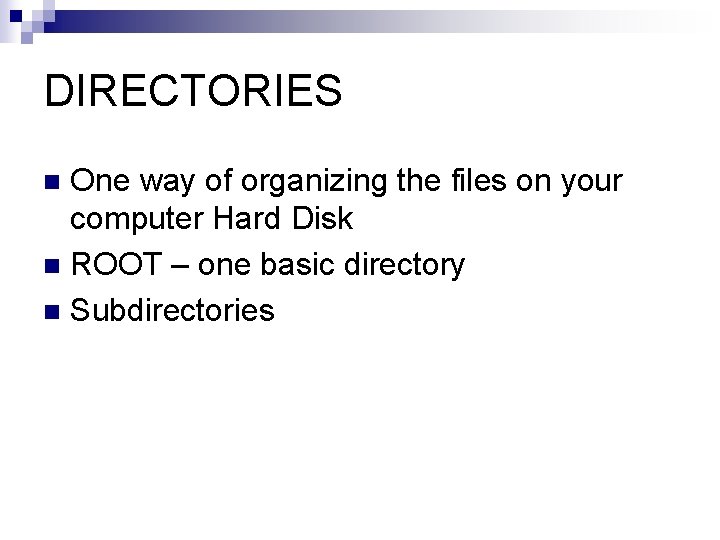 DIRECTORIES

One way of organizing the files on your computer Hard Disk

ROOT – one basic directory

Subdirectories